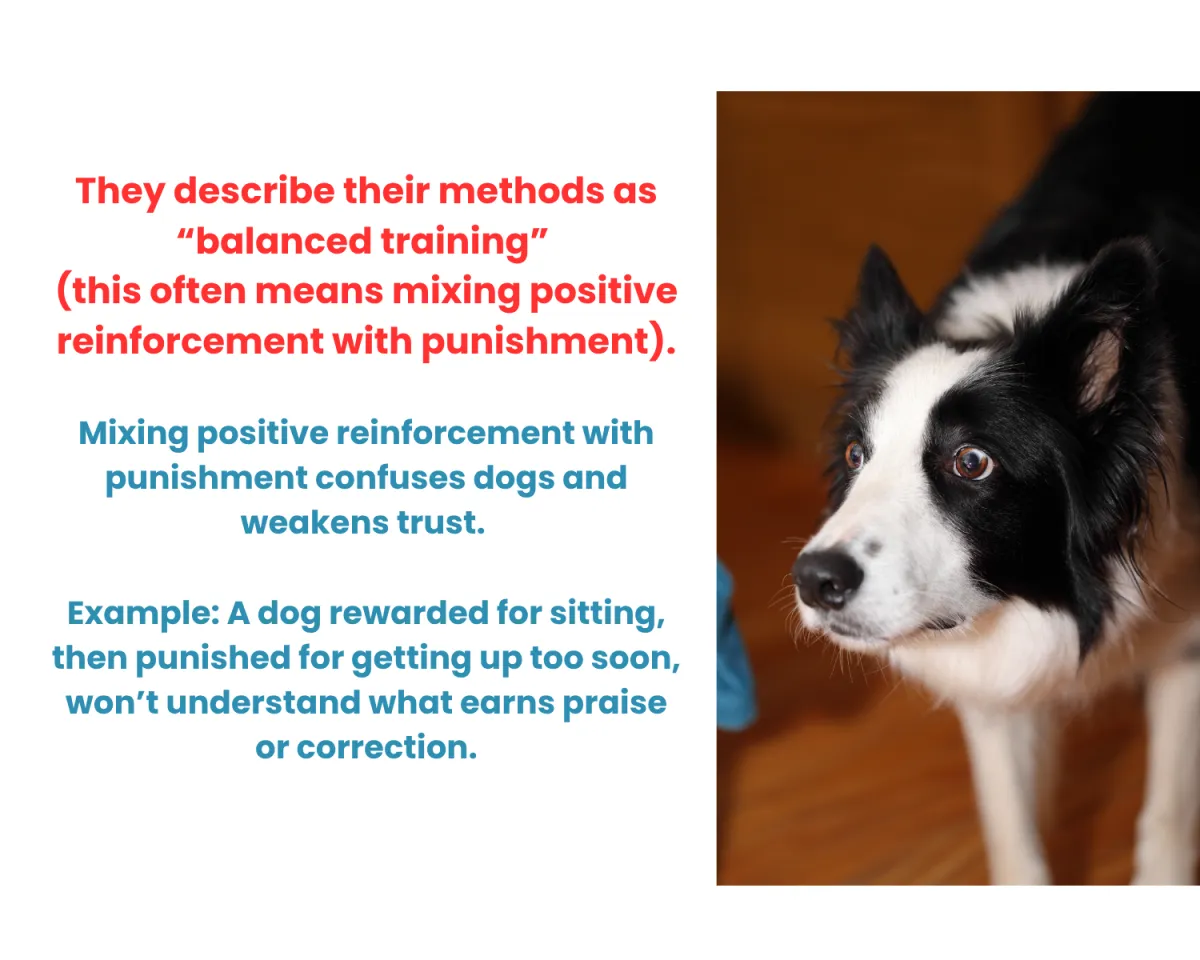 They describe their methods as “balanced training” (this often means mixing positive reinforcement with punishment).

Mixing positive reinforcement with punishment confuses dogs and weakens trust.

Example: A dog rewarded for sitting, then punished for getting up too soon, won’t understand what earns praise or correction.